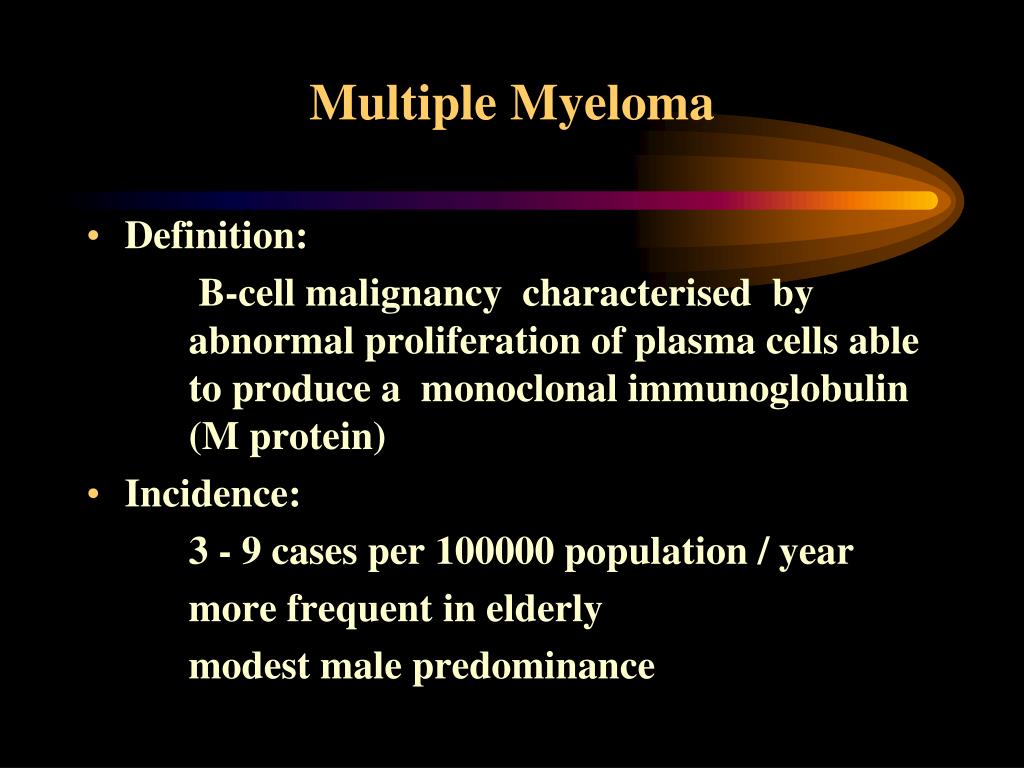 Multiple Myeloma

• Definition:

B-cell malignancy characterised by abnormal proliferation of plasma cells able to produce a monoclonal immunoglobulin (M protein)

• Incidence:

3 - 9 cases per 100000 population / year

more frequent in elderly

modest male predominance